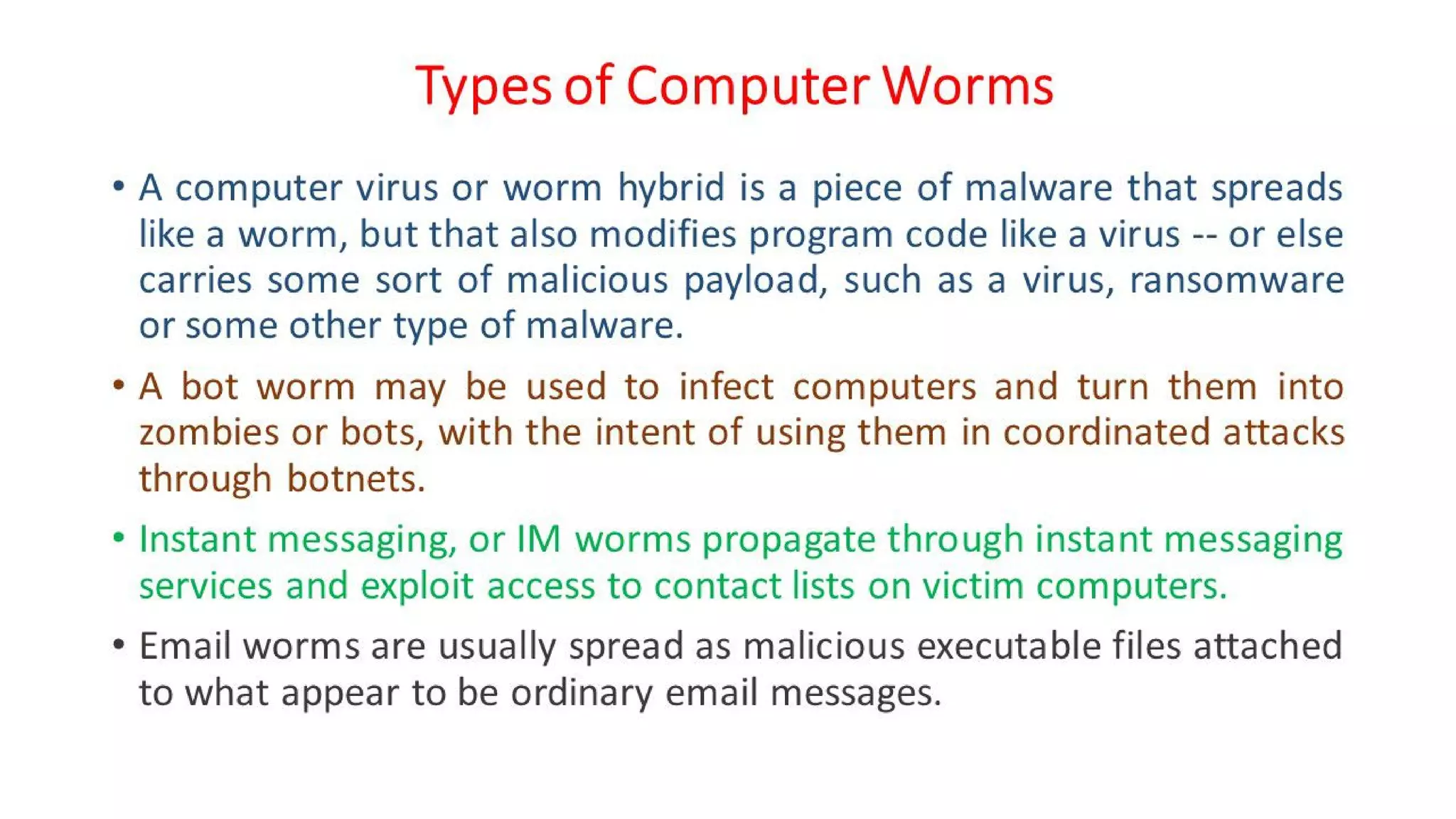 Types of Computer Worms

• A computer virus or worm hybrid is a piece of malware that spreads like a worm, but that also modifies program code like a virus -- or else carries some sort of malicious payload, such as a virus, ransomware or some other type of malware.

• A bot worm may be used to infect computers and turn them into zombies or bots, with the intent of using them in coordinated attacks through botnets.

• Instant messaging, or IM worms propagate through instant messaging services and exploit access to contact lists on victim computers.

• Email worms are usually spread as malicious executable files attached to what appear to be ordinary email messages.